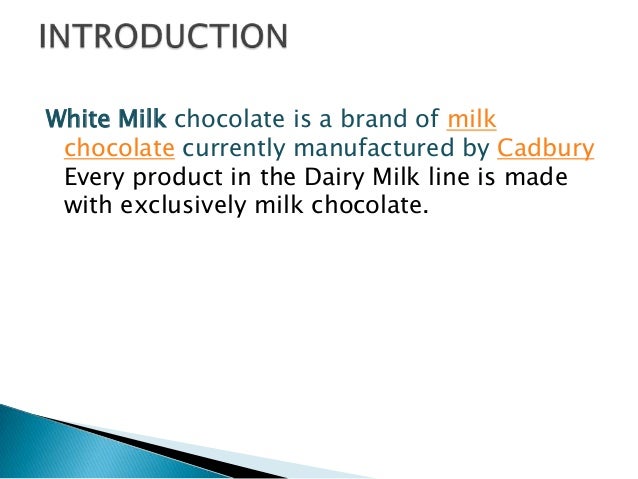 INTRODUCTION

White Milk chocolate is a brand of milk chocolate currently manufactured by Cadbury Every product in the Dairy Milk line is made with exclusively milk chocolate.